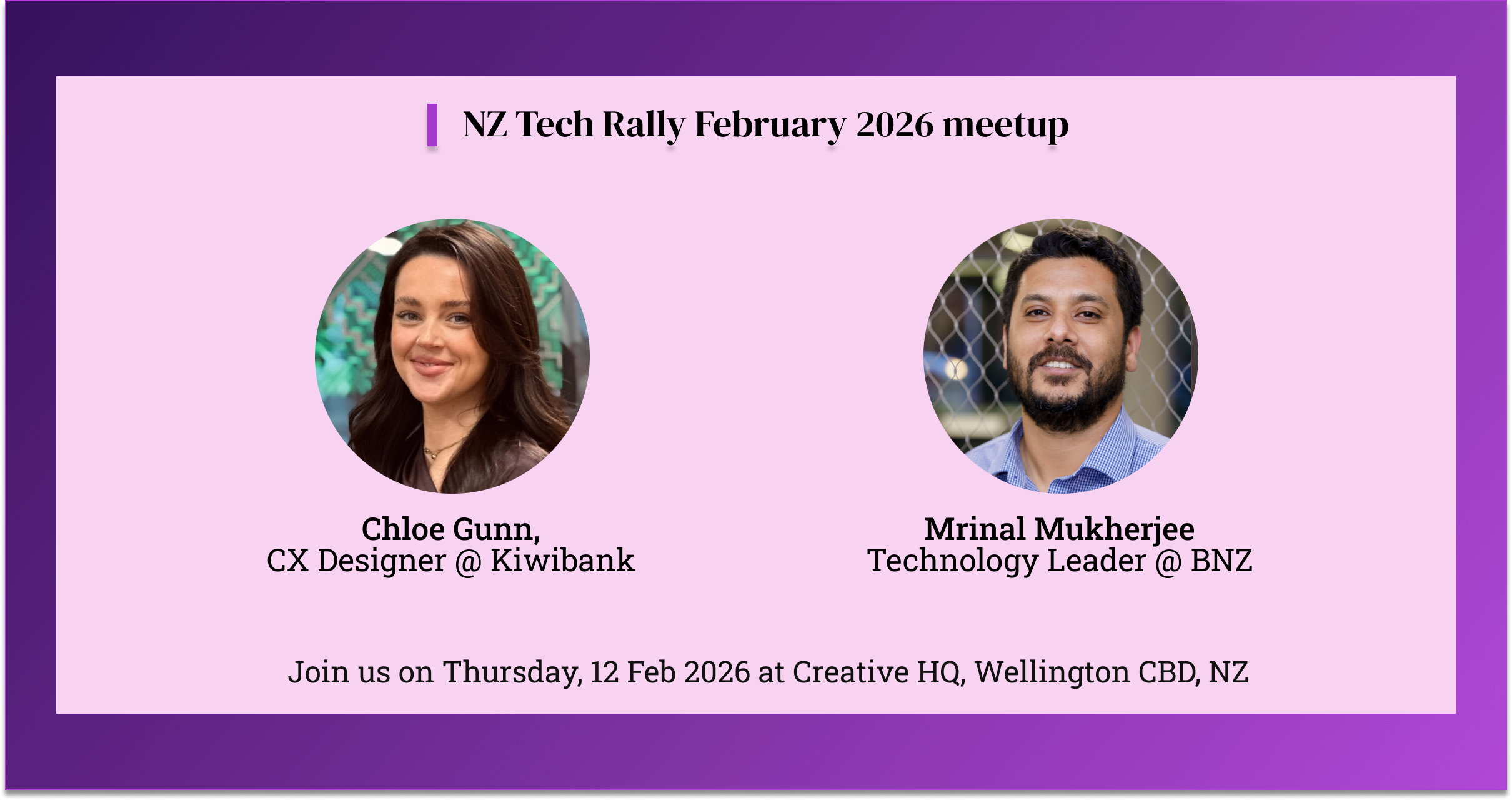 NZ Tech Rally February 2026 meetup

Chloe Gunn,
CX Designer @ Kiwibank

Mrinal Mukherjee
Technology Leader @ BNZ

Join us on Thursday, 12 Feb 2026 at Creative HQ, Wellington CBD, NZ